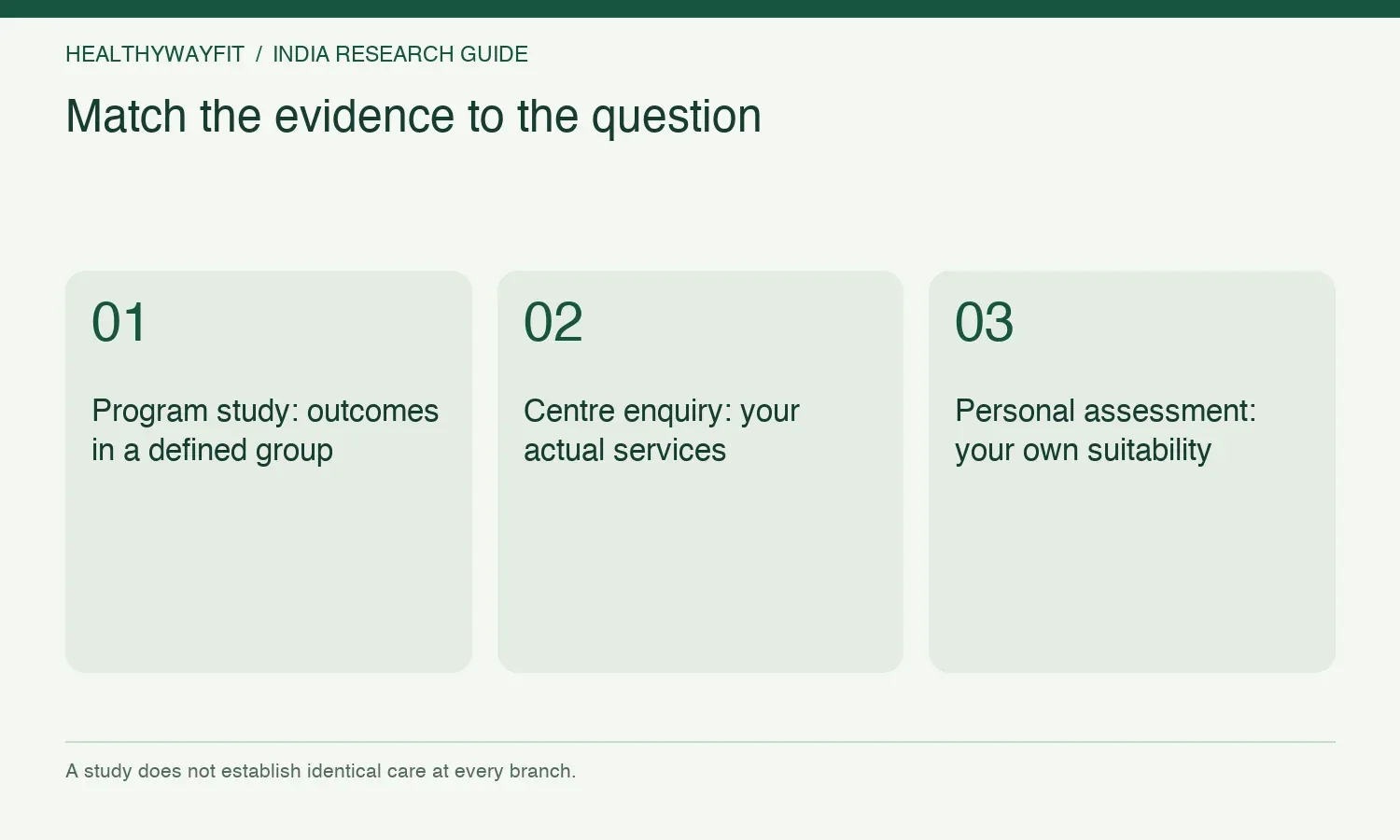 HEALTHYWAYFIT / INDIA RESEARCH GUIDE

Match the evidence to the question

01

Program study: outcomes in a defined group

02

Centre enquiry: your actual services

03

Personal assessment: your own suitability

A study does not establish identical care at every branch.